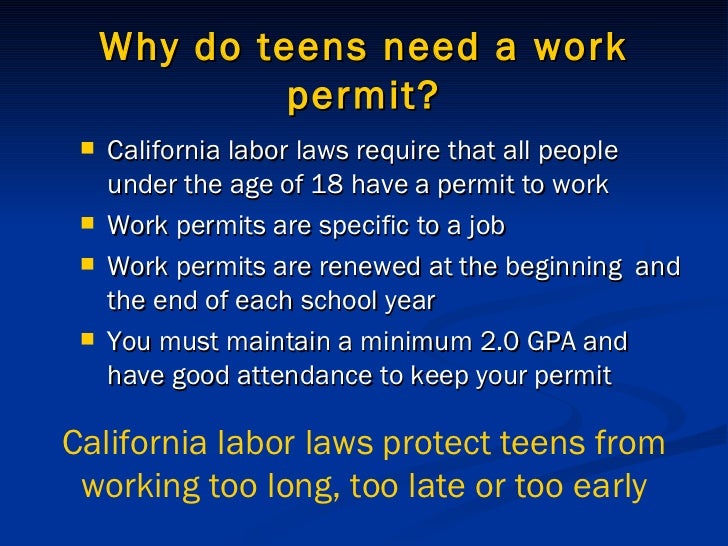 Why do teens need a work permit?

- California labor laws require that all people under the age of 18 have a permit to work
- Work permits are specific to a job
- Work permits are renewed at the beginning and the end of each school year
- You must maintain a minimum 2.0 GPA and have good attendance to keep your permit

California labor laws protect teens from working too long, too late or too early